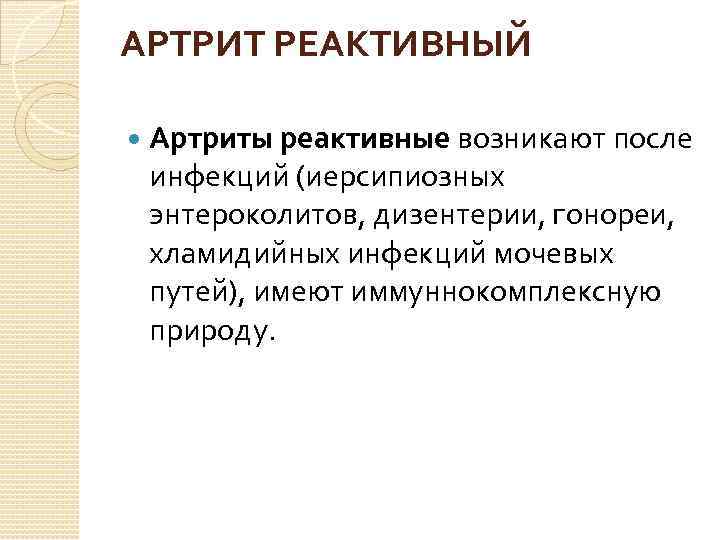 АРТРИТ РЕАКТИВНЫЙ

Артриты реактивные возникают после инфекций (иерсипиозных энтероколитов, дизентерии, гонореи, хламидийных инфекций мочевых путей), имеют иммуннокомплексную природу.